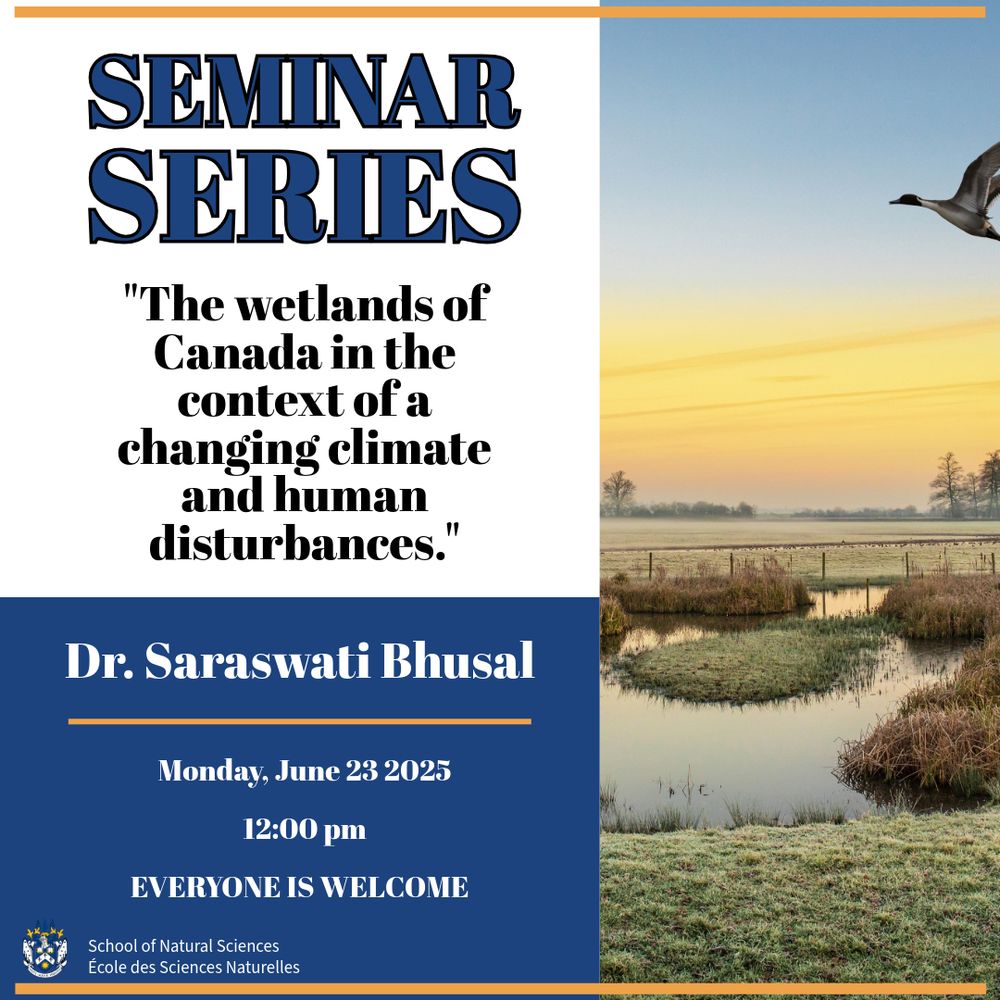 SEMINAR SERIES

"The wetlands of Canada in the context of a changing climate and human disturbances."

Dr. Saraswati Bhusal

Monday, June 23 2025

12:00 pm

EVERYONE IS WELCOME

School of Natural Sciences
École des Sciences Naturelles